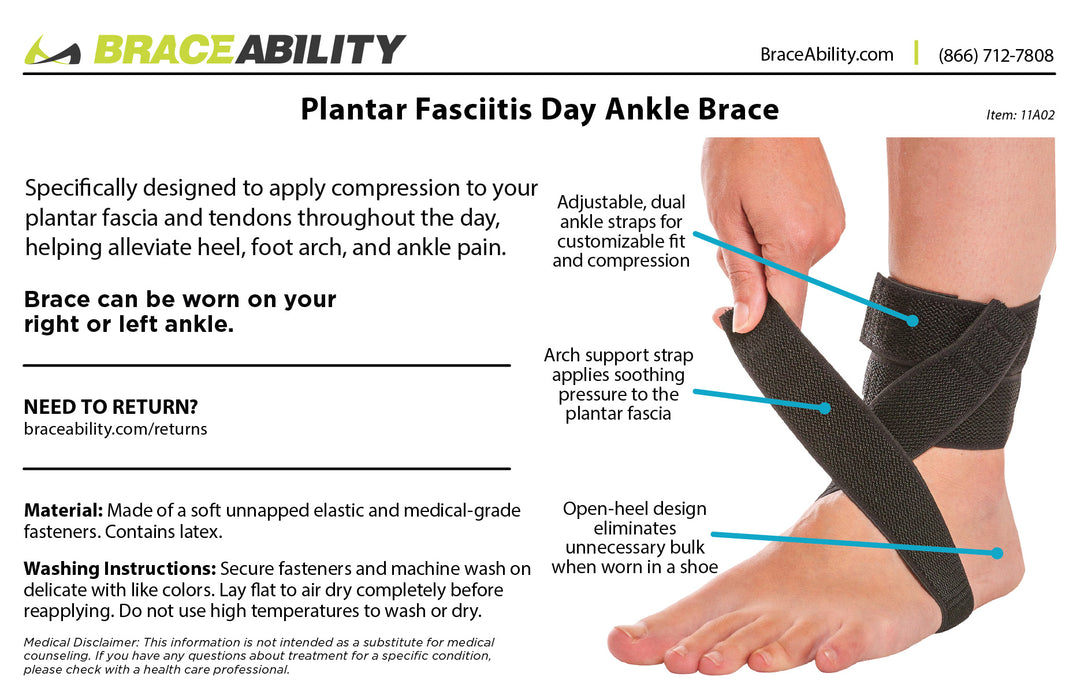 BRACEABILITY

BraceAbility.com | (866) 712-7808

Plantar Fasciitis Day Ankle Brace

Item: 11A02

Specifically designed to apply compression to your plantar fascia and tendons throughout the day, helping alleviate heel, foot arch, and ankle pain.

Brace can be worn on your right or left ankle.

NEED TO RETURN?
braceability.com/returns

Material: Made of a soft unnapped elastic and medical-grade fasteners. Contains latex.

Washing Instructions: Secure fasteners and machine wash on delicate with like colors. Lay flat to air dry completely before reapplying. Do not use high temperatures to wash or dry.

Medical Disclaimer: This information is not intended as a substitute for medical counseling. If you have any questions about treatment for a specific condition, please check with a health care professional.

Adjustable, dual ankle straps for customizable fit and compression

Arch support strap applies soothing pressure to the plantar fascia

Open-heel design eliminates unnecessary bulk when worn in a shoe